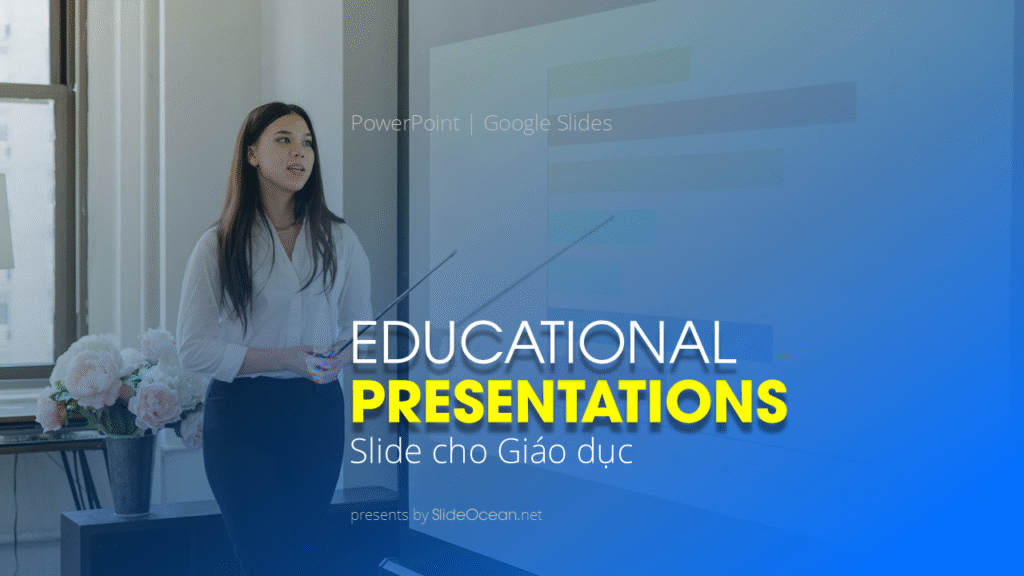 PowerPoint | Google Slides

EDUCATIONAL
PRESENTATIONS
Slide cho Giáo dục

presents by SlideOcean.net